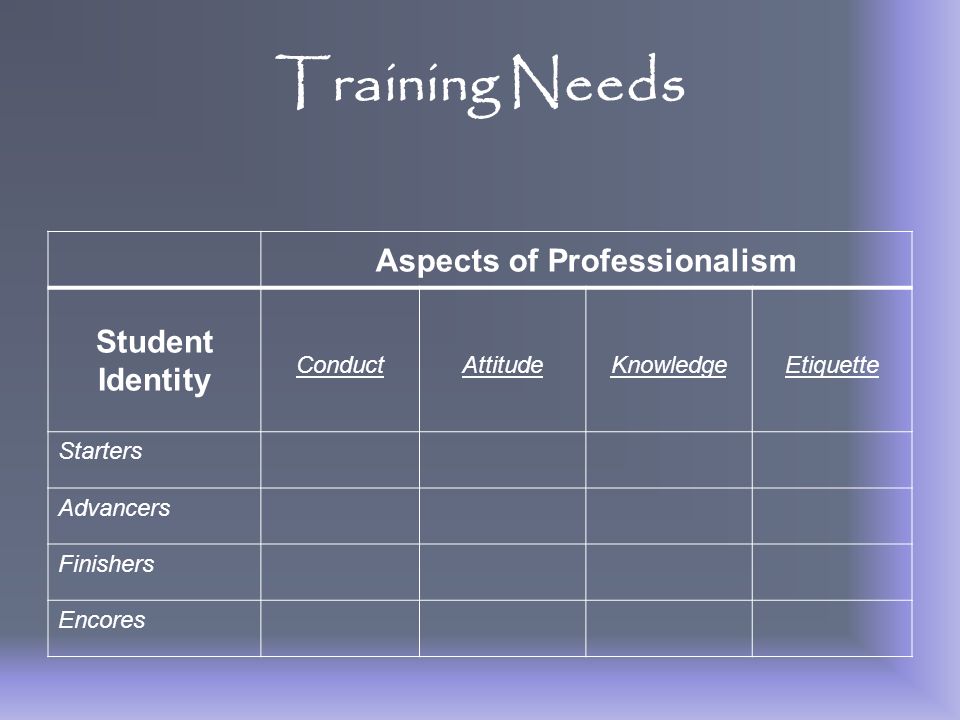 Training Needs

| | Aspects of Professionalism | | | |
|---|---|---|---|---|
| Student Identity | Conduct | Attitude | Knowledge | Etiquette |
| Starters | | | | |
| Advancers | | | | |
| Finishers | | | | |
| Encores | | | | |